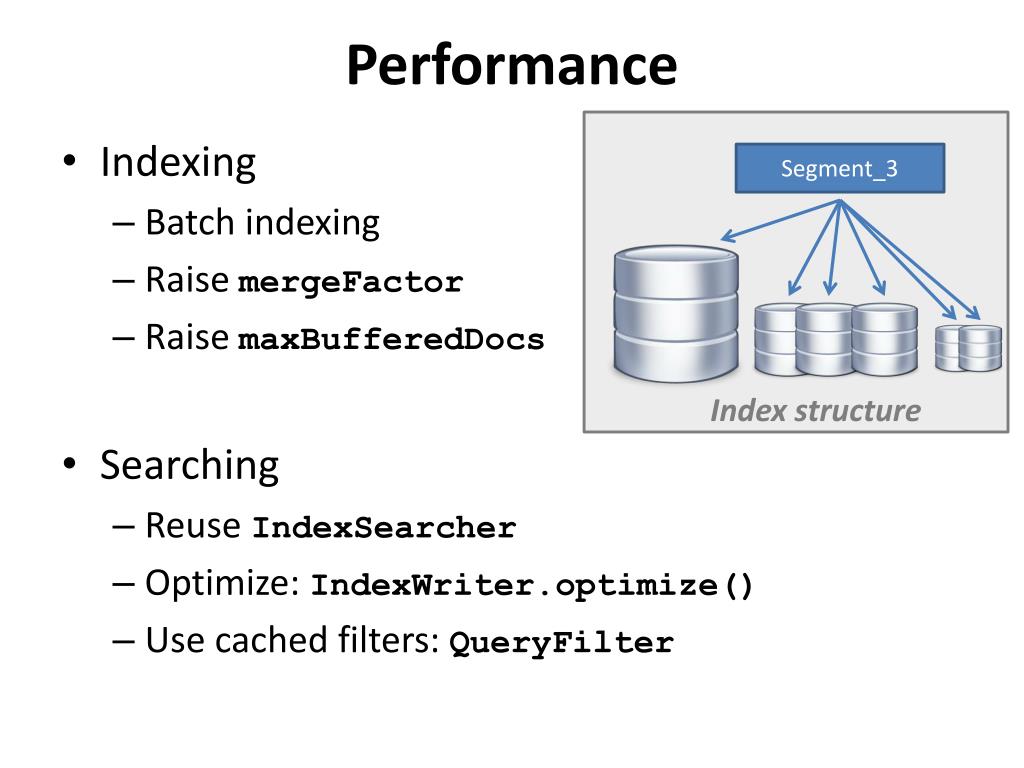 Performance

• Indexing
– Batch indexing
– Raise mergeFactor
– Raise maxBufferedDocs

Segment_3

Index structure

• Searching
– Reuse IndexSearcher
– Optimize: IndexWriter.optimize()
– Use cached filters: QueryFilter